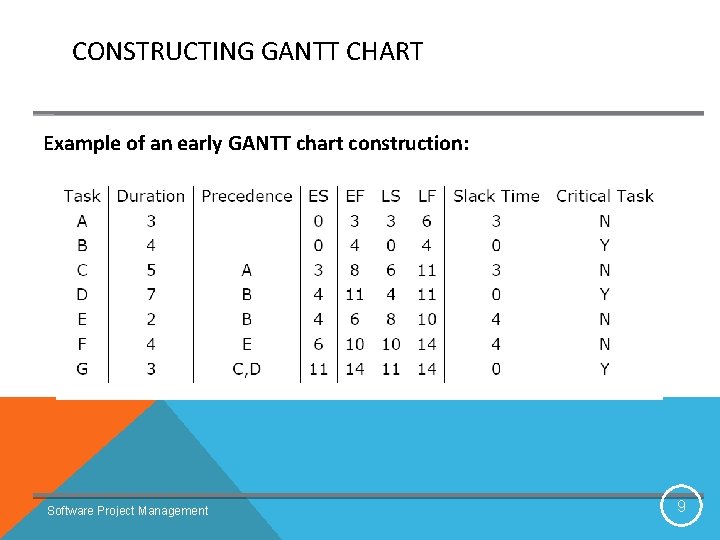 CONSTRUCTING GANTT CHART

Example of an early GANTT chart construction:

| Task | Duration | Precedence | ES | EF | LS | LF | Slack Time | Critical Task |
|---|---|---|---|---|---|---|---|---|
| A | 3 | | 0 | 3 | 3 | 6 | 3 | N |
| B | 4 | | 0 | 4 | 0 | 4 | 0 | Y |
| C | 5 | A | 3 | 8 | 6 | 11 | 3 | N |
| D | 7 | B | 4 | 11 | 4 | 11 | 0 | Y |
| E | 2 | B | 4 | 6 | 8 | 10 | 4 | N |
| F | 4 | E | 6 | 10 | 10 | 14 | 4 | N |
| G | 3 | C,D | 11 | 14 | 11 | 14 | 0 | Y |

Software Project Management

9